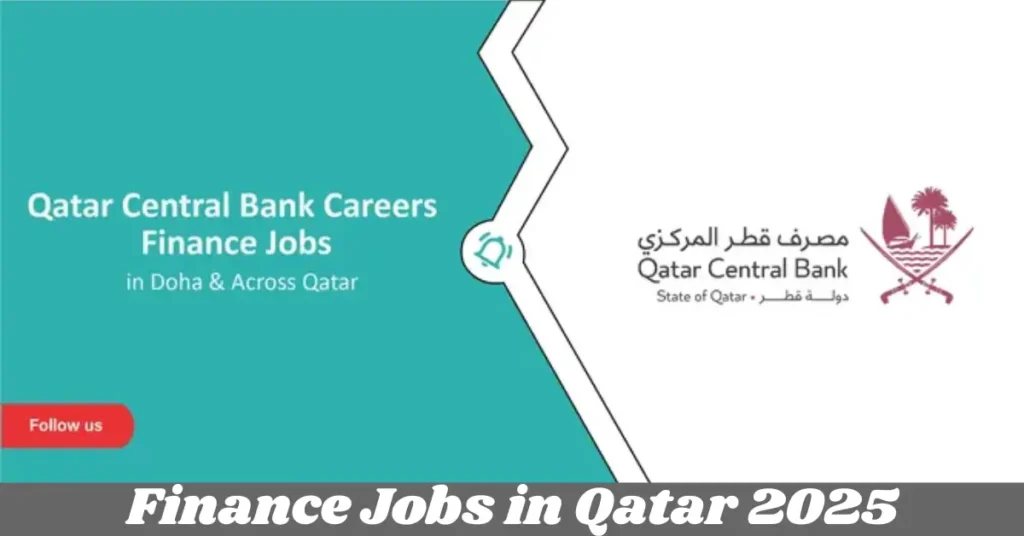 Qatar Central Bank Careers
Finance Jobs
in Doha & Across Qatar

Follow us

مصرف قطر المركزي
Qatar Central Bank
State of Qatar • دولة قطر

Finance Jobs in Qatar 2025